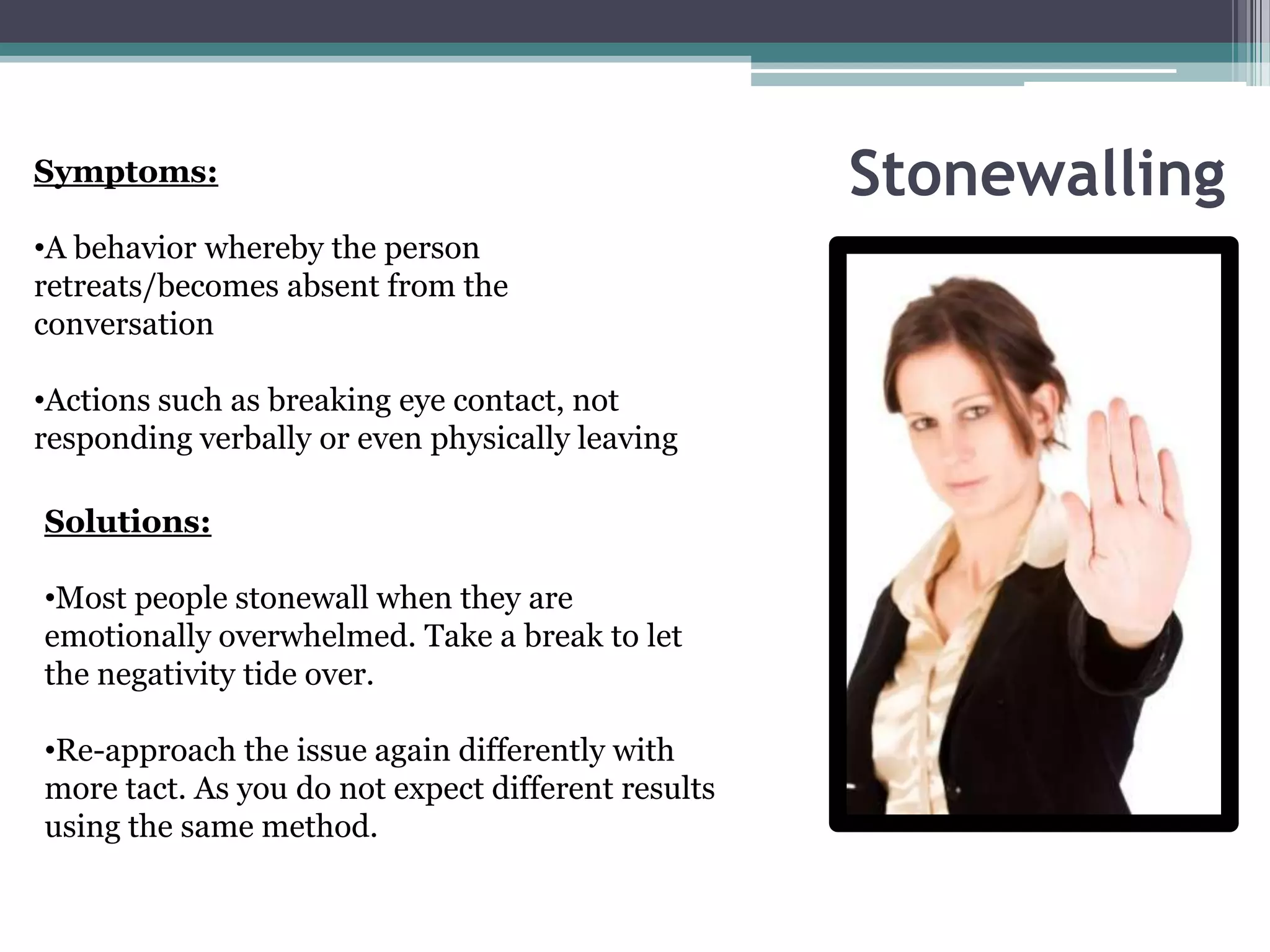 Stonewalling

Symptoms:

•A behavior whereby the person retreats/becomes absent from the conversation

•Actions such as breaking eye contact, not responding verbally or even physically leaving

Solutions:

•Most people stonewall when they are emotionally overwhelmed. Take a break to let the negativity tide over.

•Re-approach the issue again differently with more tact. As you do not expect different results using the same method.